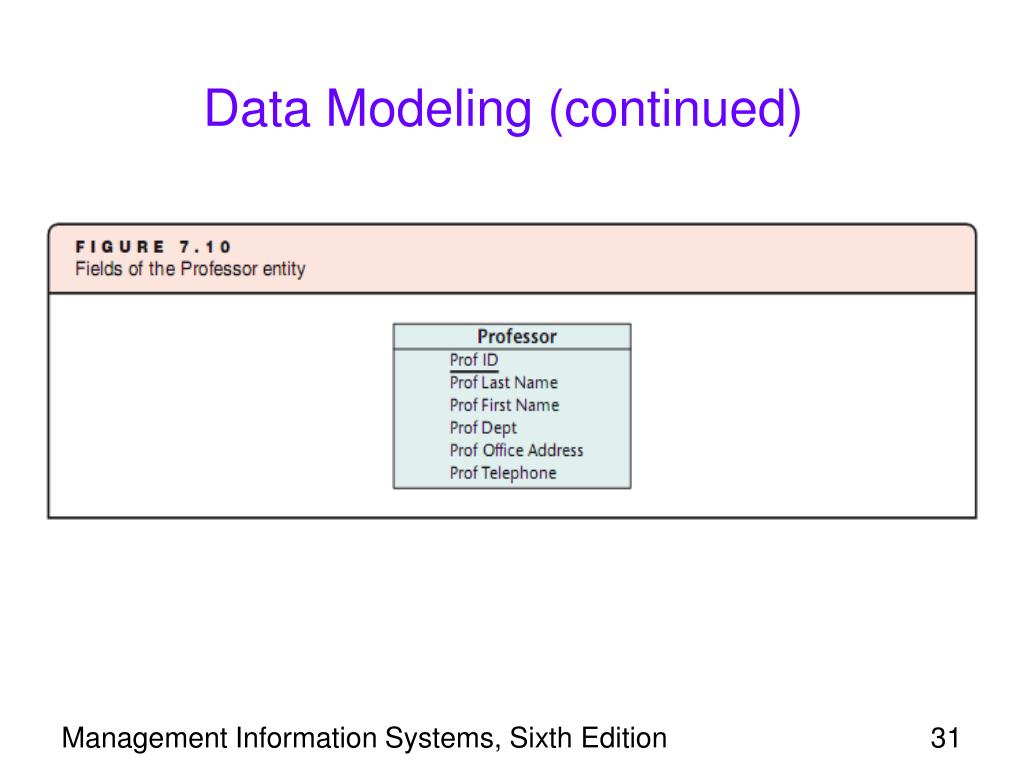 Data Modeling (continued)

FIGURE 7.10
Fields of the Professor entity

Professor
Prof ID
Prof Last Name
Prof First Name
Prof Dept
Prof Office Address
Prof Telephone

Management Information Systems, Sixth Edition

31